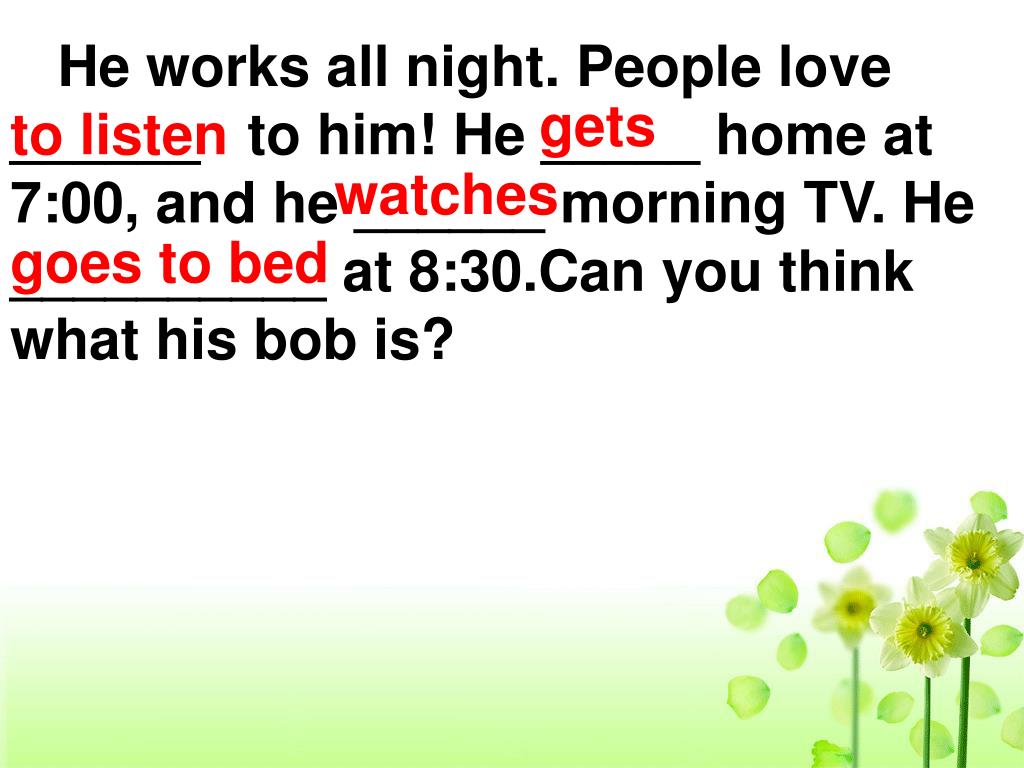 He works all night. People love to listen to him! He gets home at 7:00, and he watches morning TV. He goes to bed at 8:30.Can you think what his bob is?